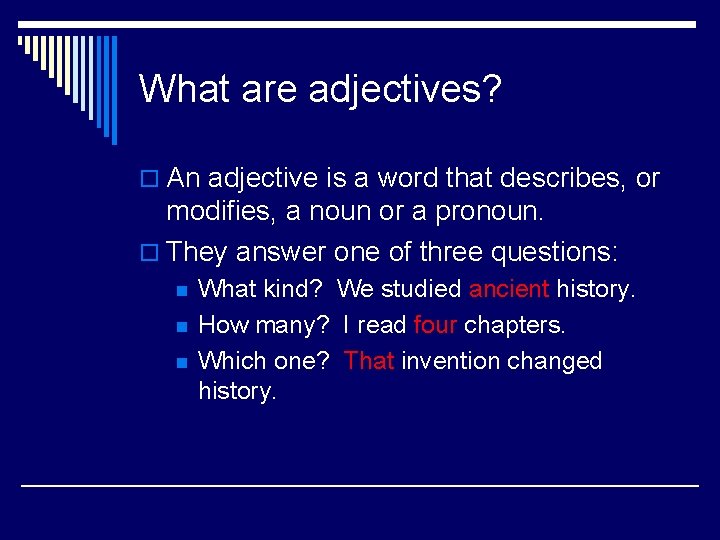 What are adjectives?

An adjective is a word that describes, or modifies, a noun or a pronoun.

They answer one of three questions:

What kind?  We studied ancient history.

How many?  I read four chapters.

Which one?  That invention changed history.